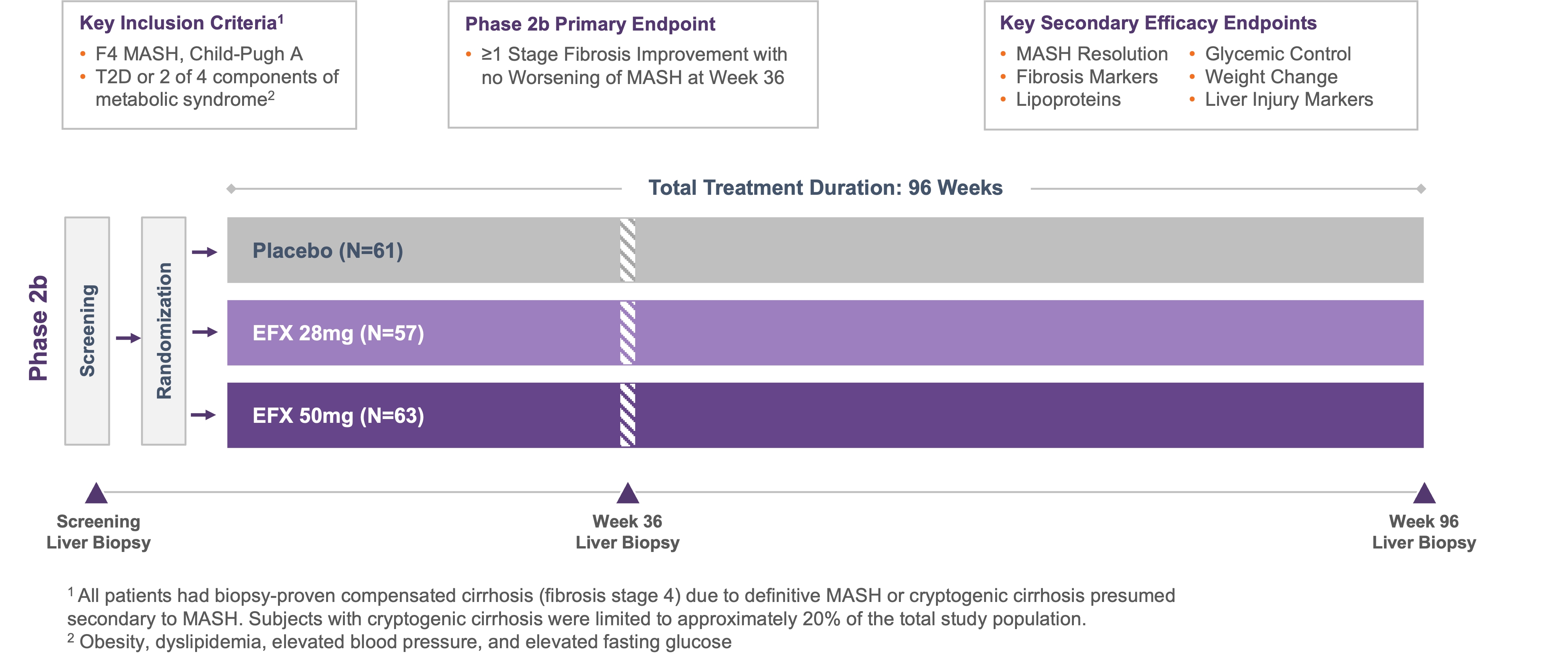 Key Inclusion Criteria$^1$
• F4 MASH, Child-Pugh A
• T2D or 2 of 4 components of metabolic syndrome$^2$

Phase 2b Primary Endpoint
• ≥1 Stage Fibrosis Improvement with no Worsening of MASH at Week 36

Key Secondary Efficacy Endpoints
• MASH Resolution
• Fibrosis Markers
• Lipoproteins
• Glycemic Control
• Weight Change
• Liver Injury Markers

Total Treatment Duration: 96 Weeks

Phase 2b

Screening

Randomization

Placebo (N=61)

EFX 28mg (N=57)

EFX 50mg (N=63)

Screening Liver Biopsy

Week 36 Liver Biopsy

Week 96 Liver Biopsy

$^1$ All patients had biopsy-proven compensated cirrhosis (fibrosis stage 4) due to definitive MASH or cryptogenic cirrhosis presumed secondary to MASH. Subjects with cryptogenic cirrhosis were limited to approximately 20% of the total study population.
$^2$ Obesity, dyslipidemia, elevated blood pressure, and elevated fasting glucose